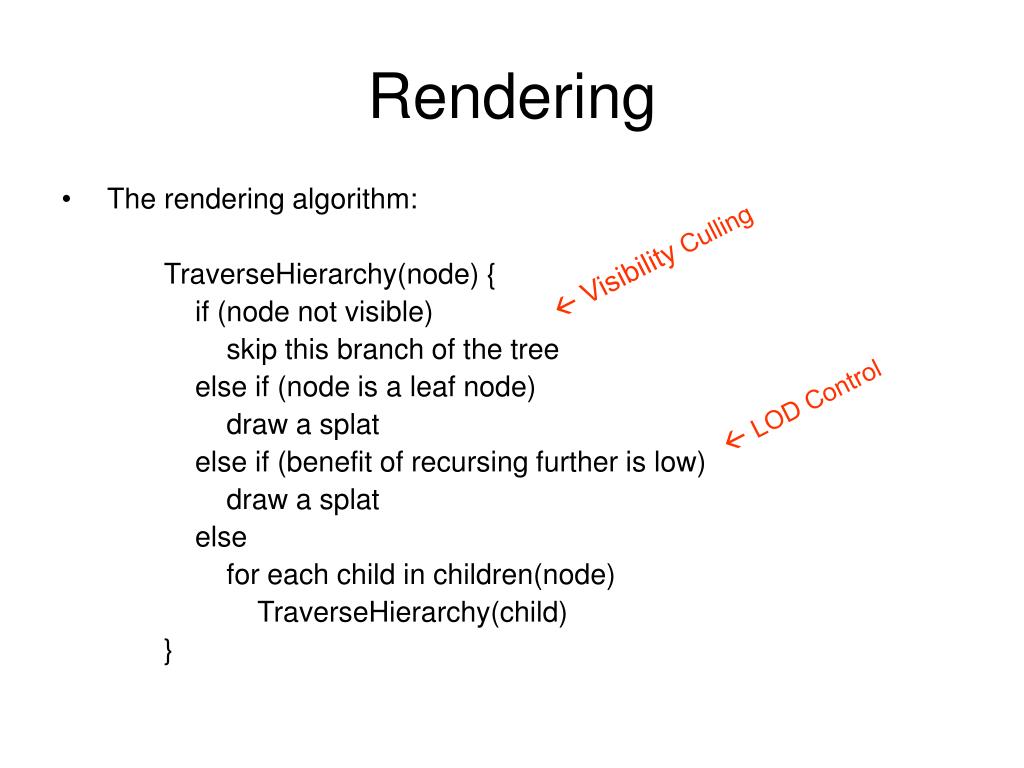 Rendering

• The rendering algorithm:

TraverseHierarchy(node) {
 if (node not visible)
  skip this branch of the tree
 else if (node is a leaf node)
  draw a splat
 else if (benefit of recursing further is low)
  draw a splat
 else
  for each child in children(node)
   TraverseHierarchy(child)
}

← Visibility Culling

← LOD Control